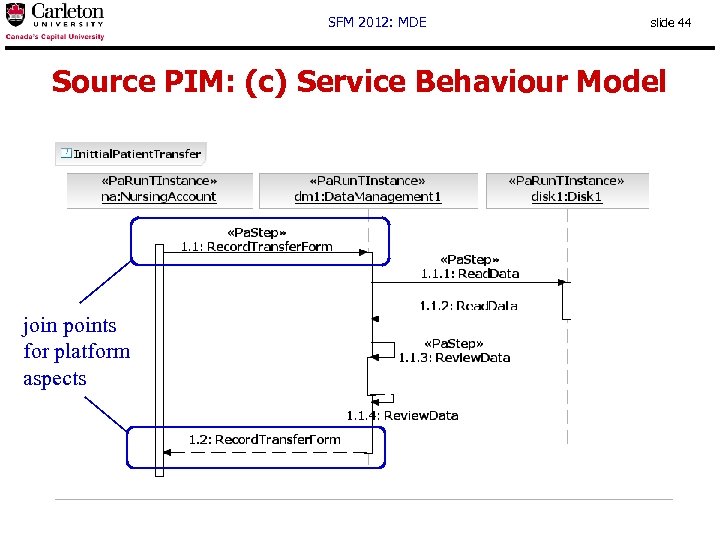 Carleton
UNIVERSITY
Canada's Capital University

SFM 2012: MDE

slide 44

Source PIM: (c) Service Behaviour Model

InittialPatientTransfer

«PaRunTInstance»
na:NursingAccount

«PaRunTInstance»
dm1:DataManagement1

«PaRunTInstance»
disk1:Disk1

«PaStep»
1.1: RecordTransferForm

«PaStep»
1.1.1: ReadData

1.1.2: ReadData

«PaStep»
1.1.3: ReviewData

1.1.4: ReviewData

1.2: RecordTransferForm

join points
for platform
aspects